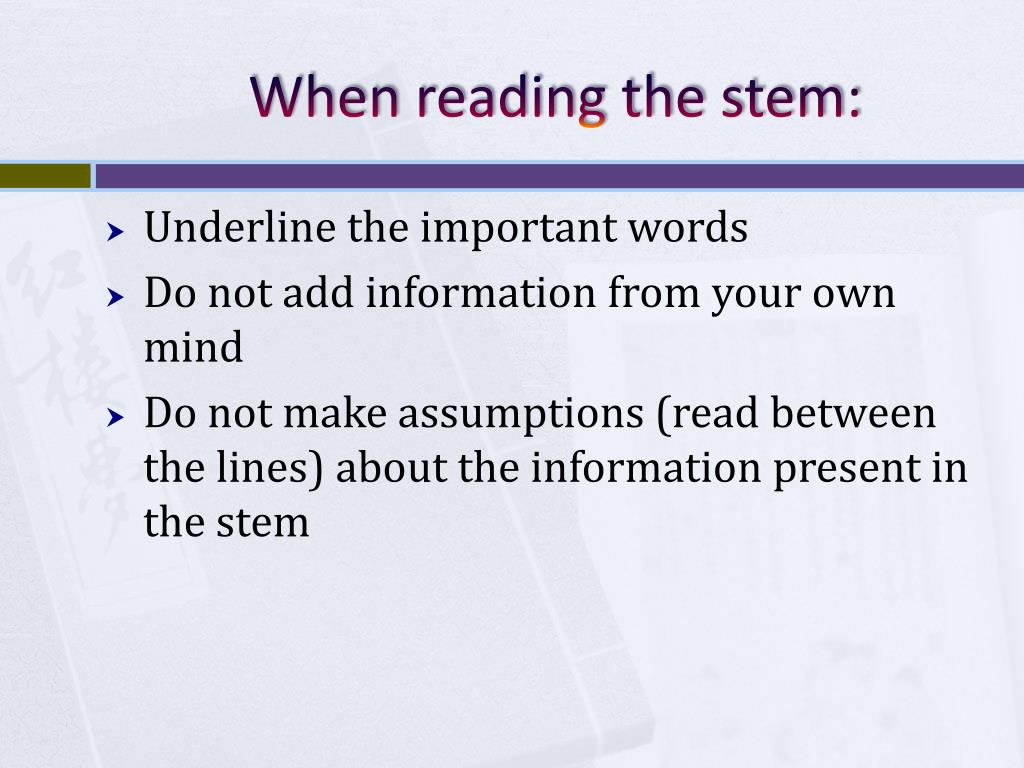 When reading the stem:

Underline the important words
Do not add information from your own mind
Do not make assumptions (read between the lines) about the information present in the stem